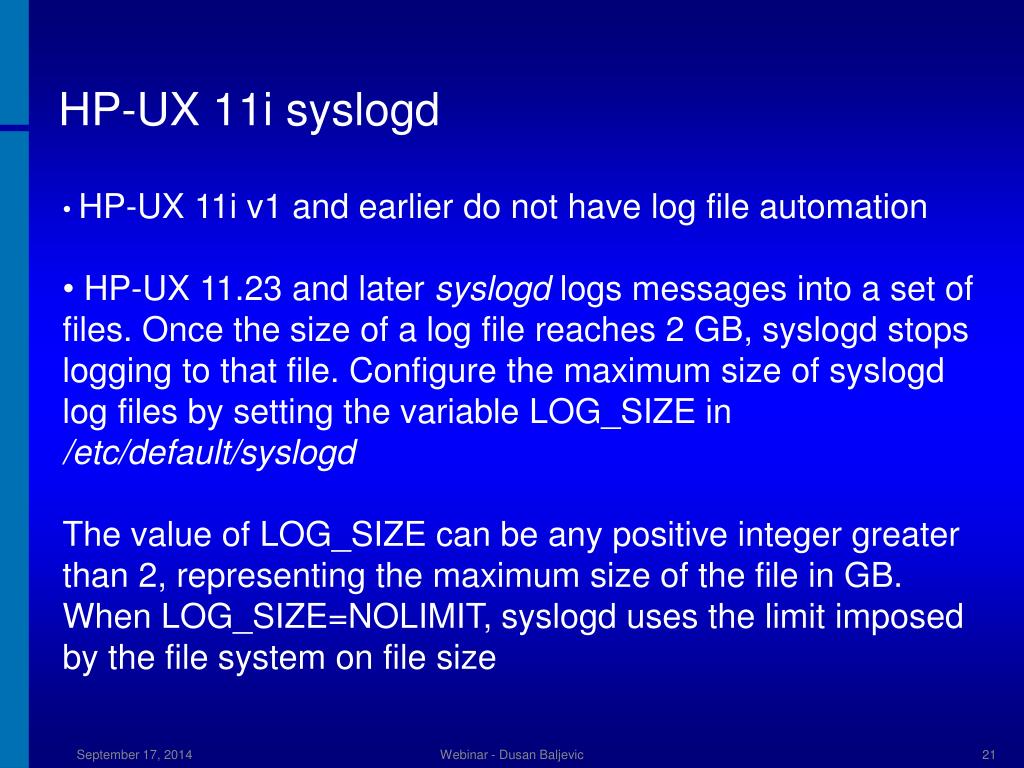 HP-UX 11i syslogd

• HP-UX 11i v1 and earlier do not have log file automation

• HP-UX 11.23 and later syslogd logs messages into a set of files. Once the size of a log file reaches 2 GB, syslogd stops logging to that file. Configure the maximum size of syslogd log files by setting the variable LOG_SIZE in /etc/default/syslogd

The value of LOG_SIZE can be any positive integer greater than 2, representing the maximum size of the file in GB. When LOG_SIZE=NOLIMIT, syslogd uses the limit imposed by the file system on file size

September 17, 2014

Webinar - Dusan Baljevic

21